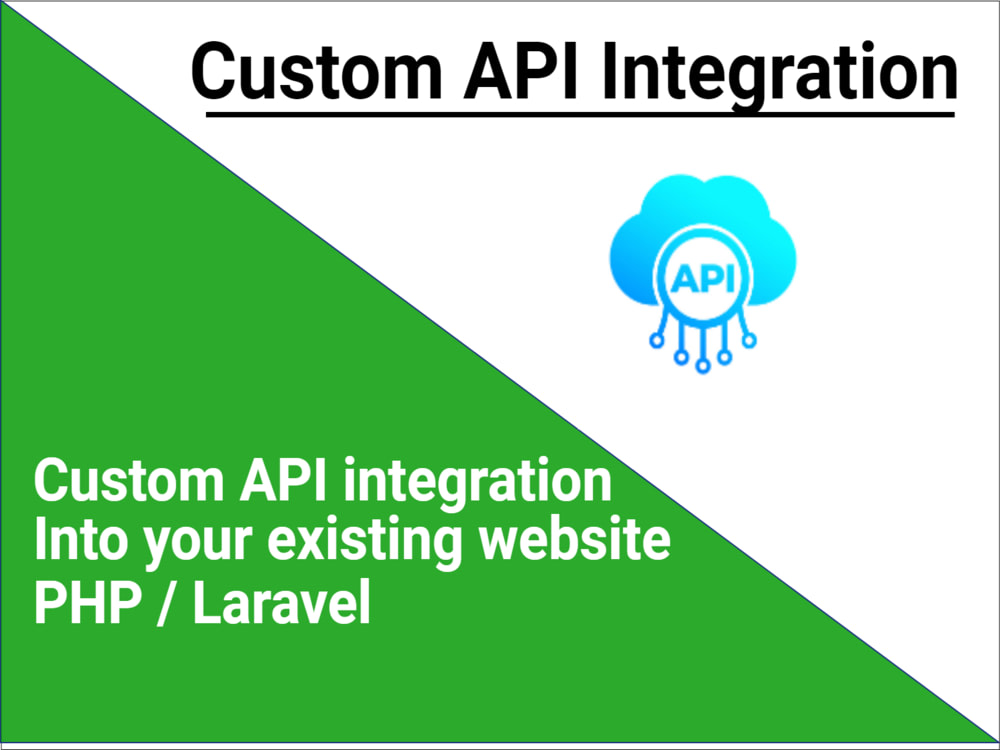 Custom API Integration

API

Custom API integration
Into your existing website
PHP / Laravel